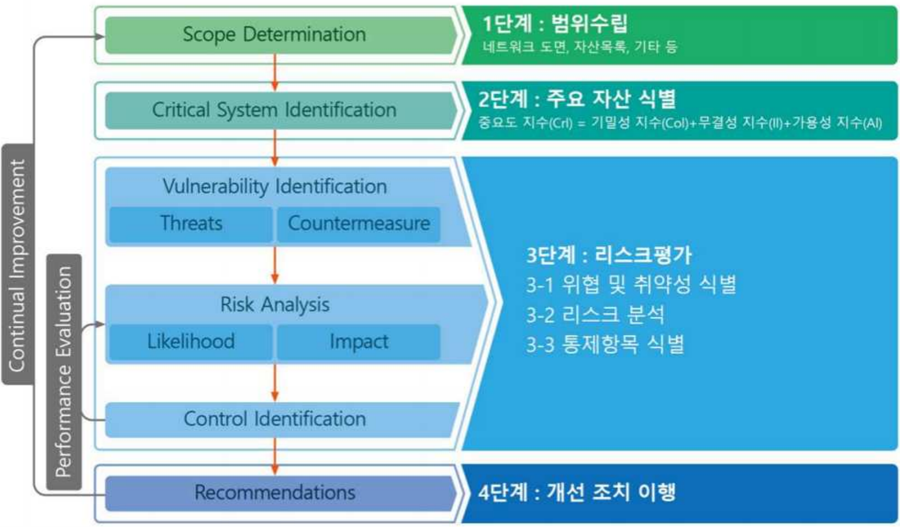 Continual Improvement

Performance Evaluation

Scope Determination

1단계 : 범위수립
네트워크 도면, 자산목록, 기타 등

Critical System Identification

2단계 : 주요 자산 식별
중요도 지수(CrI) = 기밀성 지수(CoI)+무결성 지수(II)+가용성 지수(AI)

Vulnerability Identification

Threats

Countermeasure

Risk Analysis

Likelihood

Impact

Control Identification

3단계 : 리스크평가
3-1 위협 및 취약성 식별
3-2 리스크 분석
3-3 통제항목 식별

Recommendations

4단계 : 개선 조치 이행